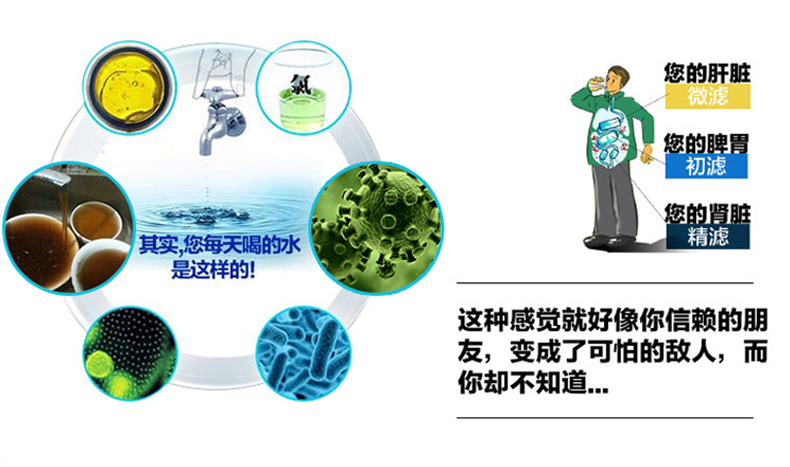 氯

其实,您每天喝的水是这样的!

您的肝脏
微滤

您的脾胃
初滤

您的肾脏
精滤

这种感觉就好像你信赖的朋友，变成了可怕的敌人，而你却不知道...